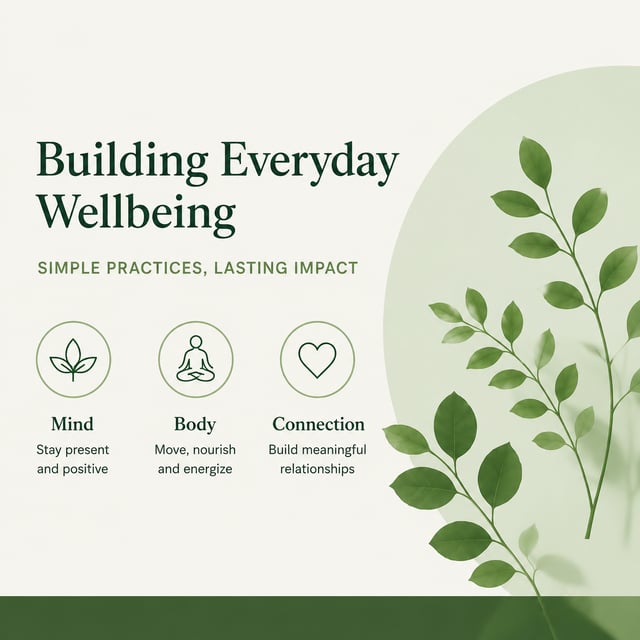 Building Everyday Wellbeing

SIMPLE PRACTICES, LASTING IMPACT

Mind
Stay present and positive

Body
Move, nourish and energize

Connection
Build meaningful relationships